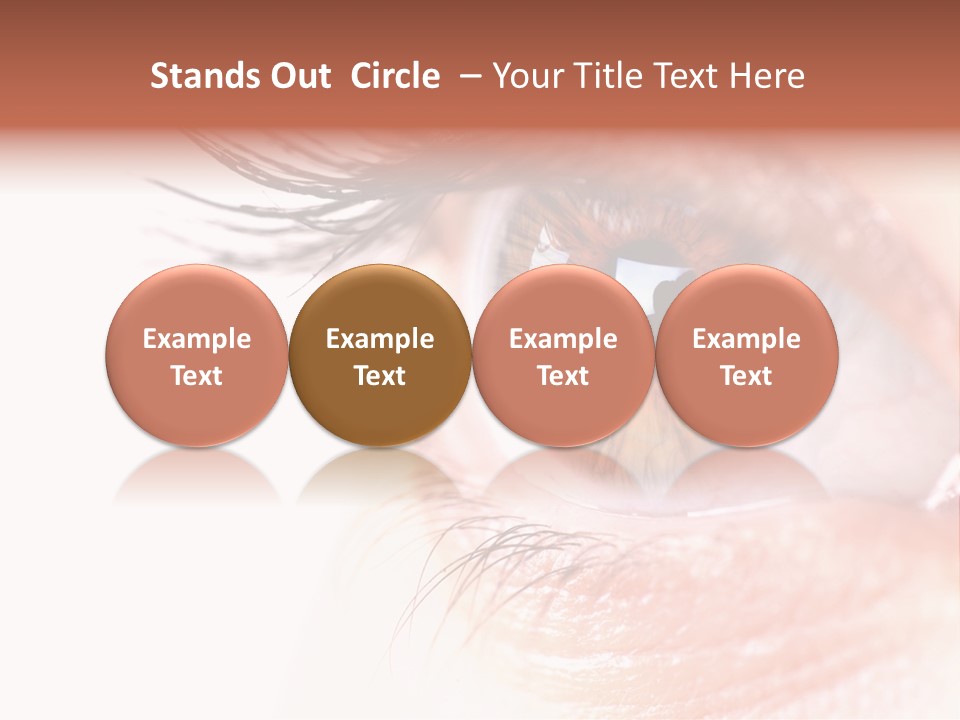 Stands Out Circle – Your Title Text Here

Example Text

Example Text

Example Text

Example Text